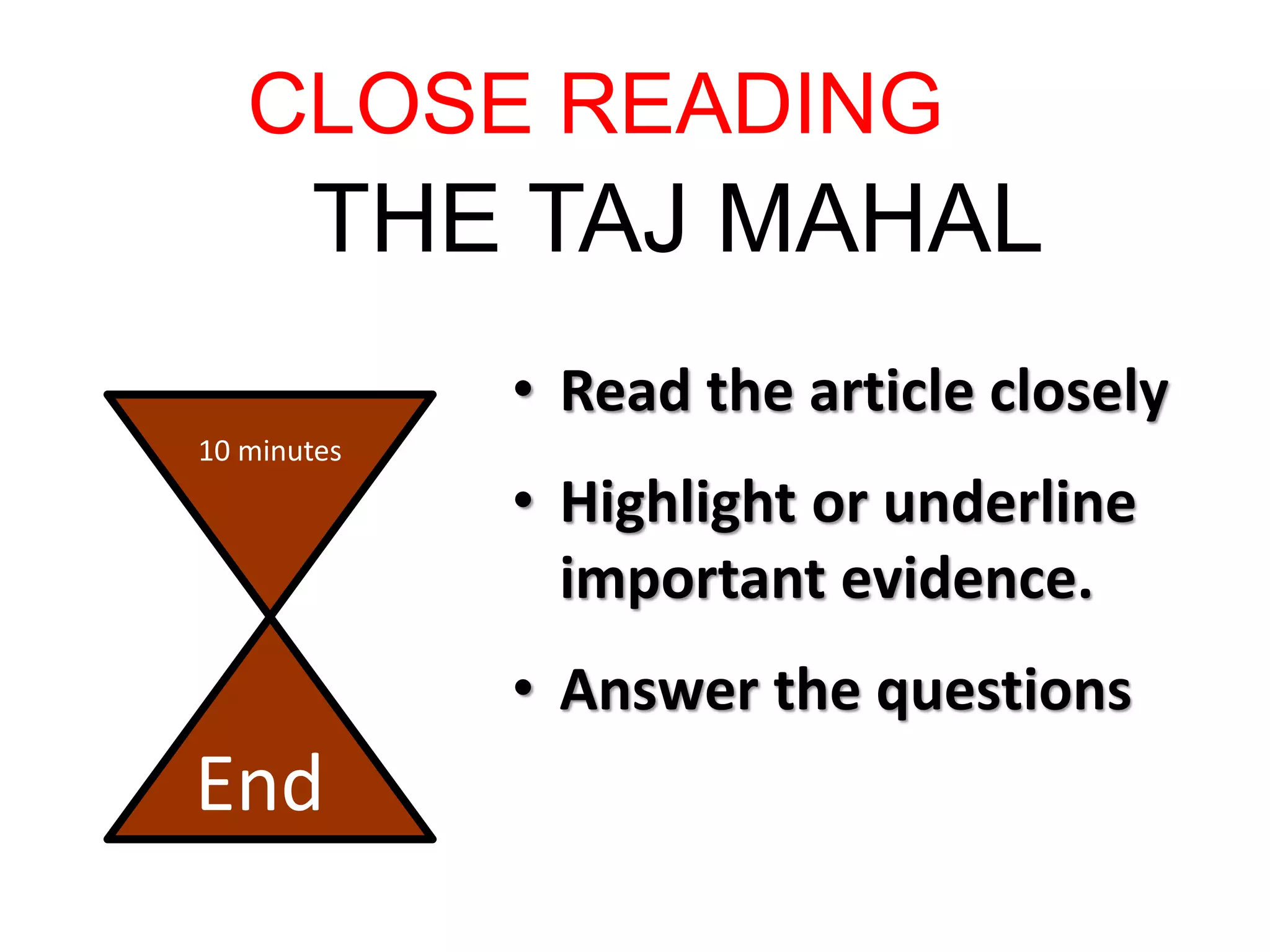 CLOSE READING
THE TAJ MAHAL

10 minutes

End

• Read the article closely
• Highlight or underline important evidence.
• Answer the questions